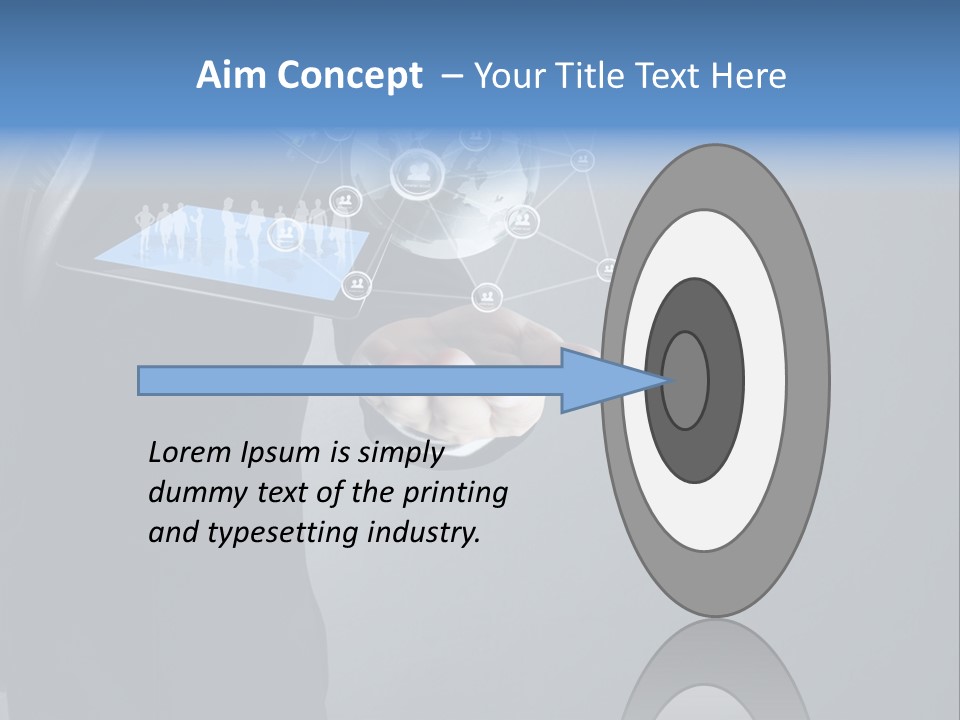 Aim Concept – Your Title Text Here

Lorem Ipsum is simply dummy text of the printing and typesetting industry.